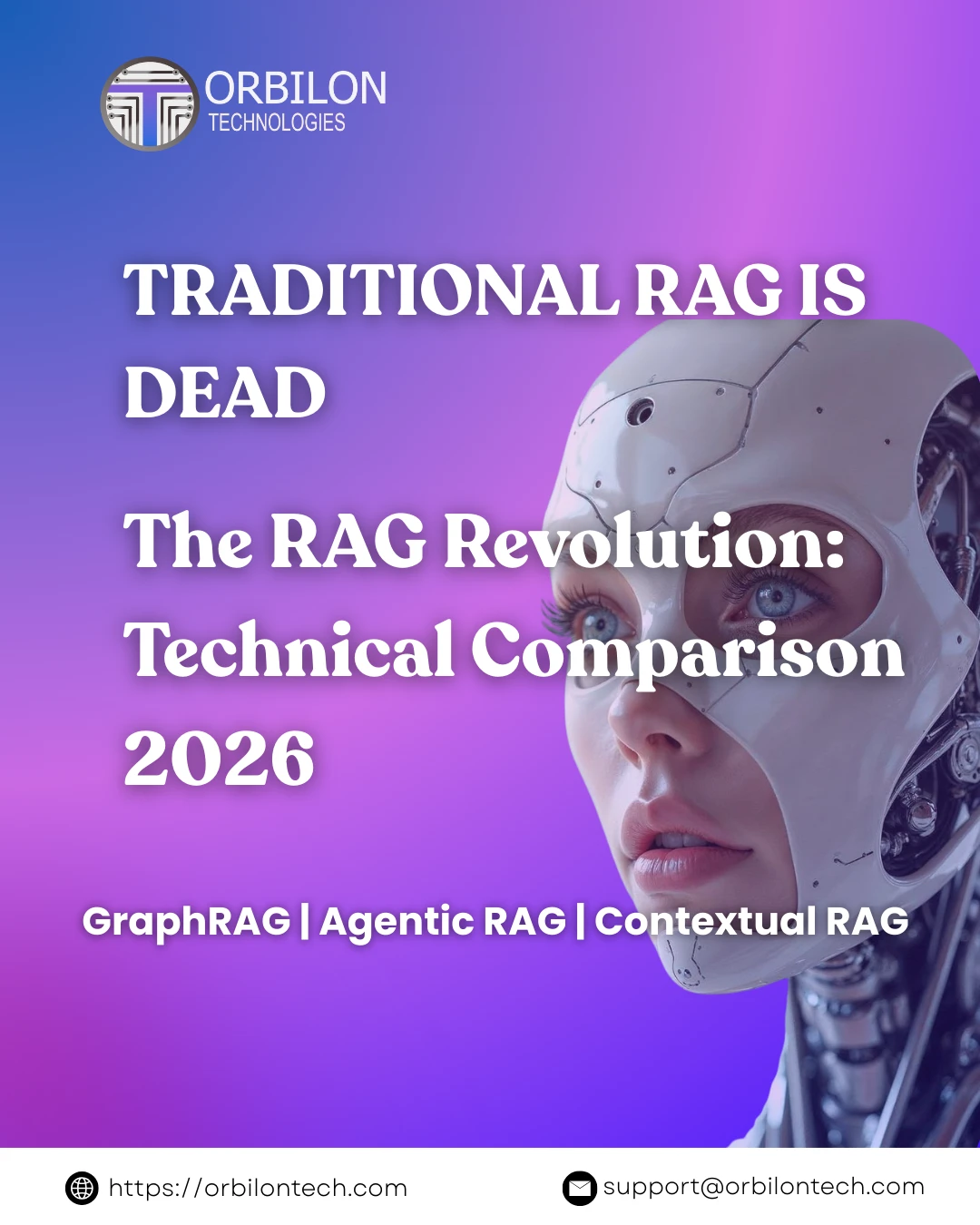 ORBILON
TECHNOLOGIES

TRADITIONAL RAG IS DEAD

The RAG Revolution: Technical Comparison 2026

GraphRAG | Agentic RAG | Contextual RAG

https://orbilontech.com

support@orbilontech.com